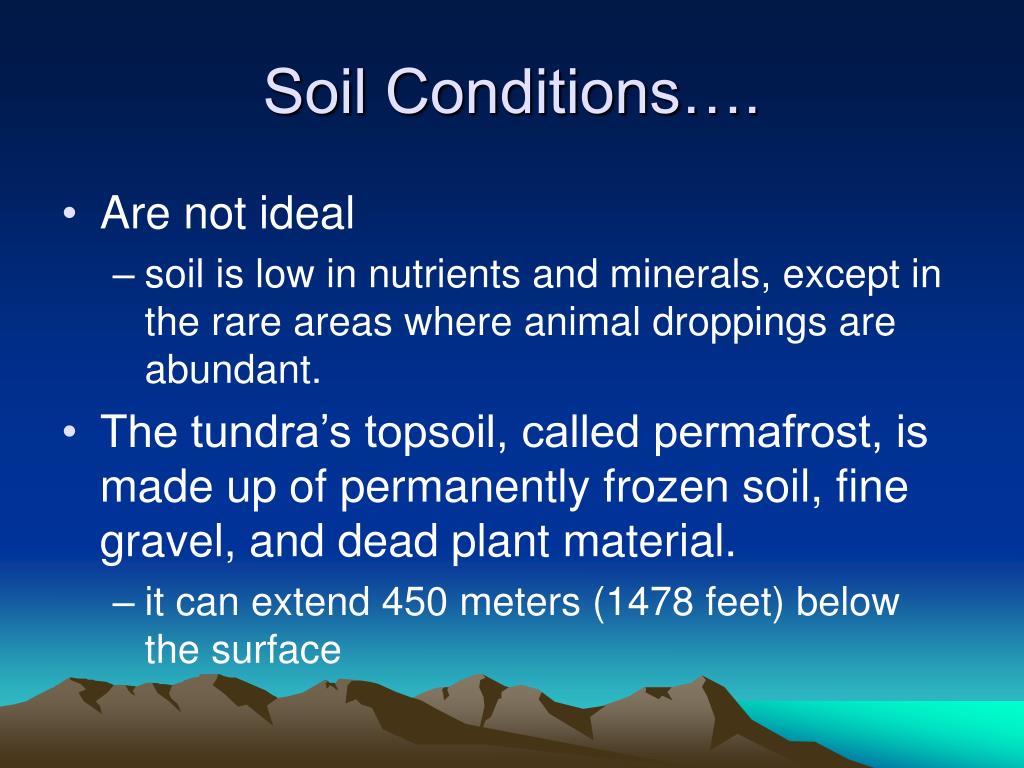 Soil Conditions….

• Are not ideal
– soil is low in nutrients and minerals, except in the rare areas where animal droppings are abundant.

• The tundra’s topsoil, called permafrost, is made up of permanently frozen soil, fine gravel, and dead plant material.
– it can extend 450 meters (1478 feet) below the surface